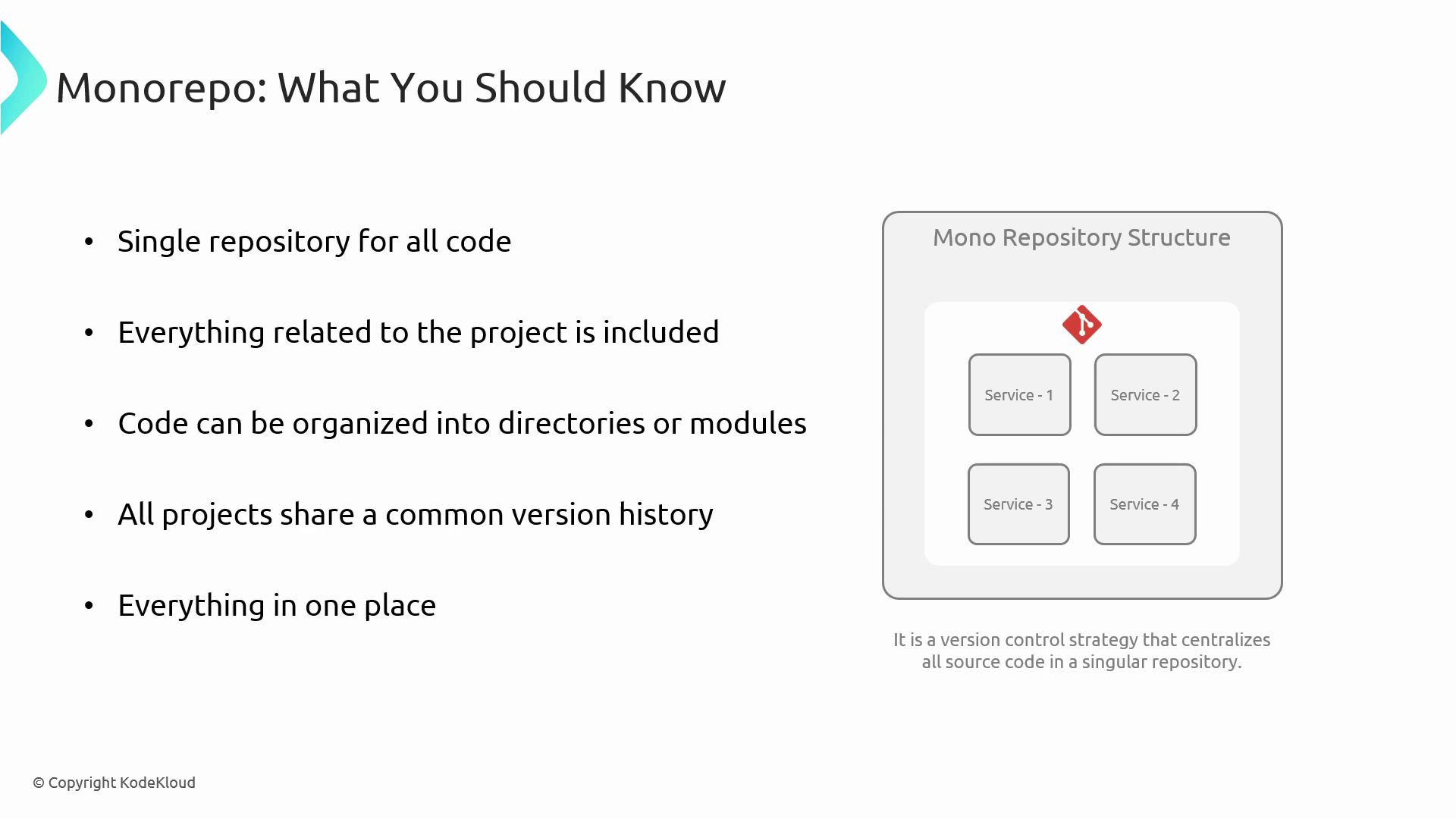 Monorepo: What You Should Know

• Single repository for all code

• Everything related to the project is included

• Code can be organized into directories or modules

• All projects share a common version history

• Everything in one place

Mono Repository Structure

Service - 1

Service - 2

Service - 3

Service - 4

It is a version control strategy that centralizes all source code in a singular repository.

© Copyright KodeKloud